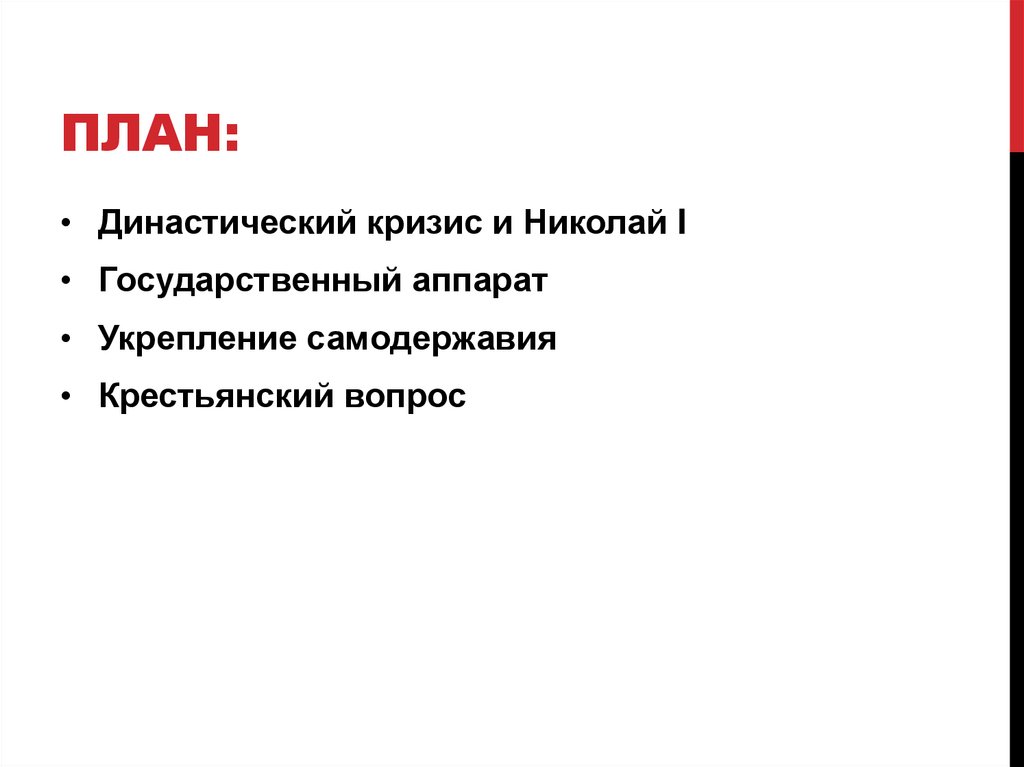 ПЛАН:

• Династический кризис и Николай I
• Государственный аппарат
• Укрепление самодержавия
• Крестьянский вопрос